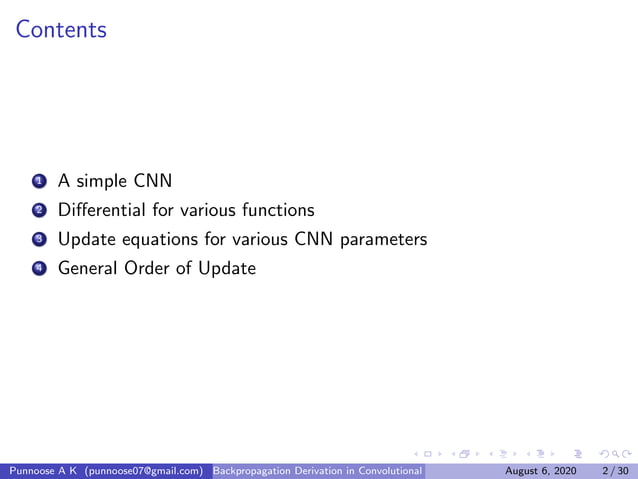 Contents

1 A simple CNN
2 Differential for various functions
3 Update equations for various CNN parameters
4 General Order of Update

Punnoose A K (punnoose07@gmail.com) Backpropagation Derivation in Convolutional August 6, 2020 2 / 30